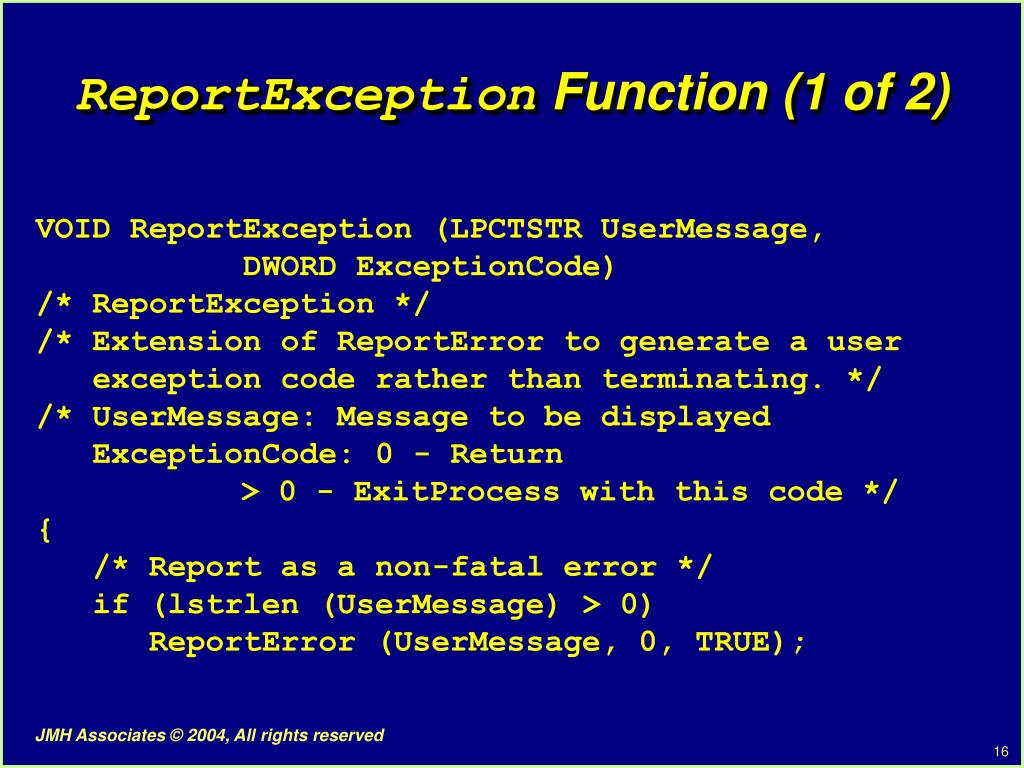 ReportException Function (1 of 2)

VOID ReportException (LPCTSTR UserMessage,
DWORD ExceptionCode)
/* ReportException */
/* Extension of ReportError to generate a user exception code rather than terminating. */
/* UserMessage: Message to be displayed
ExceptionCode: 0 - Return
> 0 - ExitProcess with this code */
{
/* Report as a non-fatal error */
if (lstrlen (UserMessage) > 0)
ReportError (UserMessage, 0, TRUE);

JMH Associates © 2004, All rights reserved

16